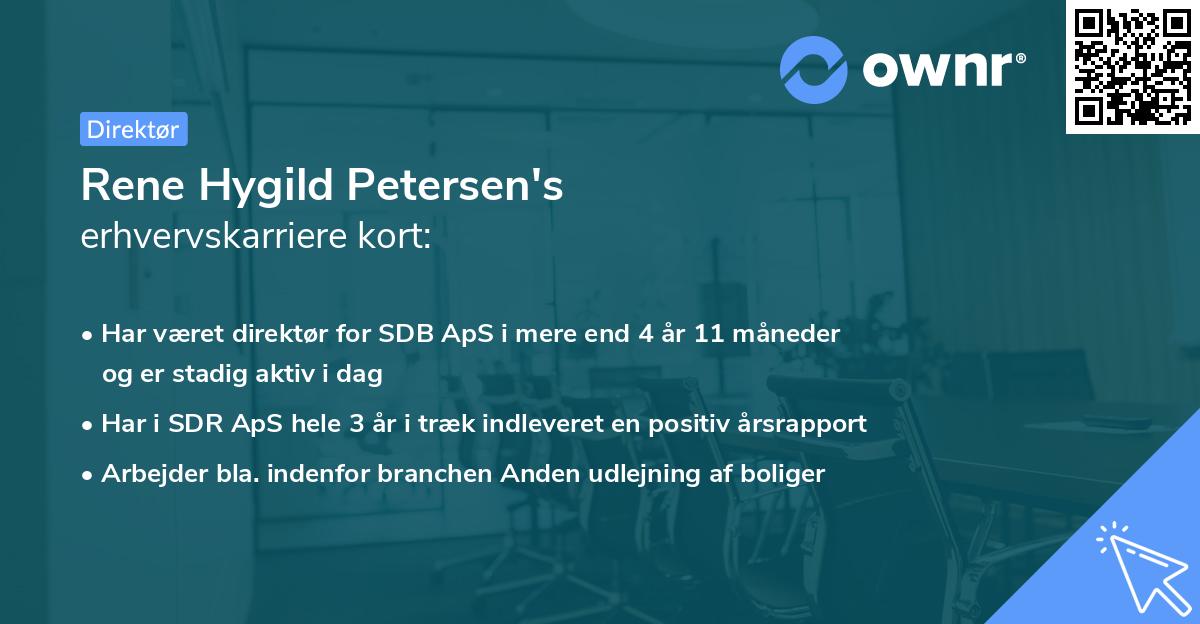 ownr®

Direktør

Rene Hygild Petersen's
erhvervskarriere kort:

• Har været direktør for SDB ApS i mere end 4 år 11 måneder og er stadig aktiv i dag
• Har i SDR ApS hele 3 år i træk indleveret en positiv årsrapport
• Arbejder bla. indenfor branchen Anden udlejning af boliger